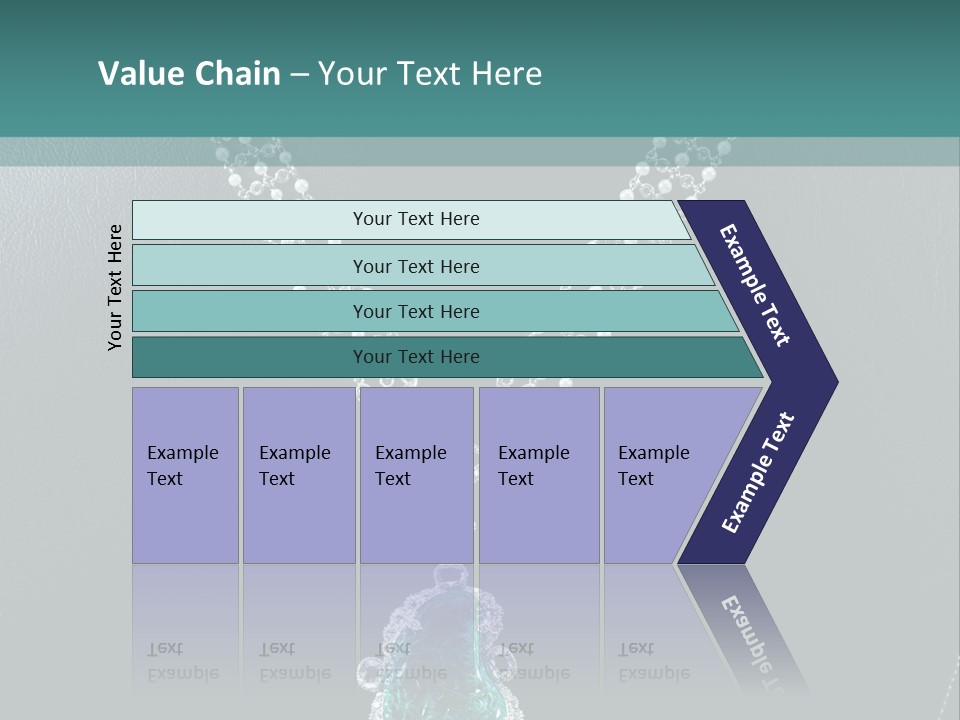 Value Chain – Your Text Here

Your Text Here

Your Text Here

Your Text Here

Your Text Here

Your Text Here

Example Text

Example Text

Example Text

Example Text

Example Text

Example Text

Example Text